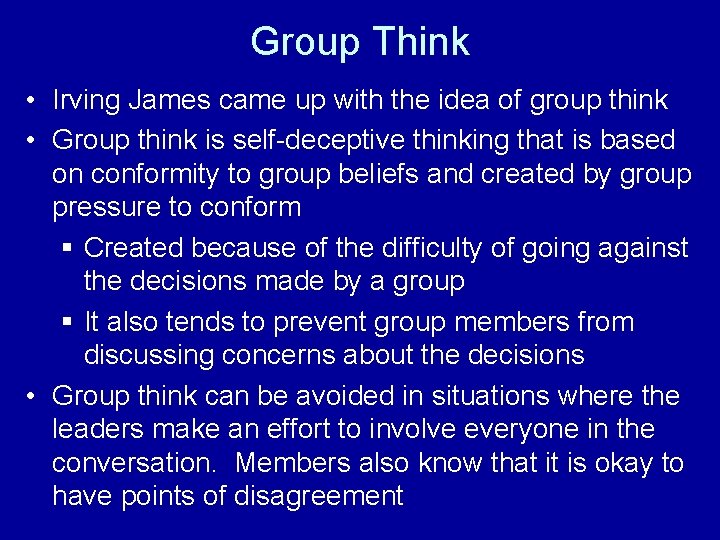 Group Think

• Irving James came up with the idea of group think
• Group think is self-deceptive thinking that is based on conformity to group beliefs and created by group pressure to conform
▪ Created because of the difficulty of going against the decisions made by a group
▪ It also tends to prevent group members from discussing concerns about the decisions
• Group think can be avoided in situations where the leaders make an effort to involve everyone in the conversation. Members also know that it is okay to have points of disagreement